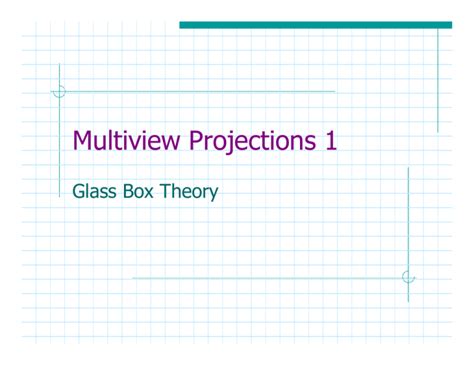 Multiview Projections 1

Glass Box Theory